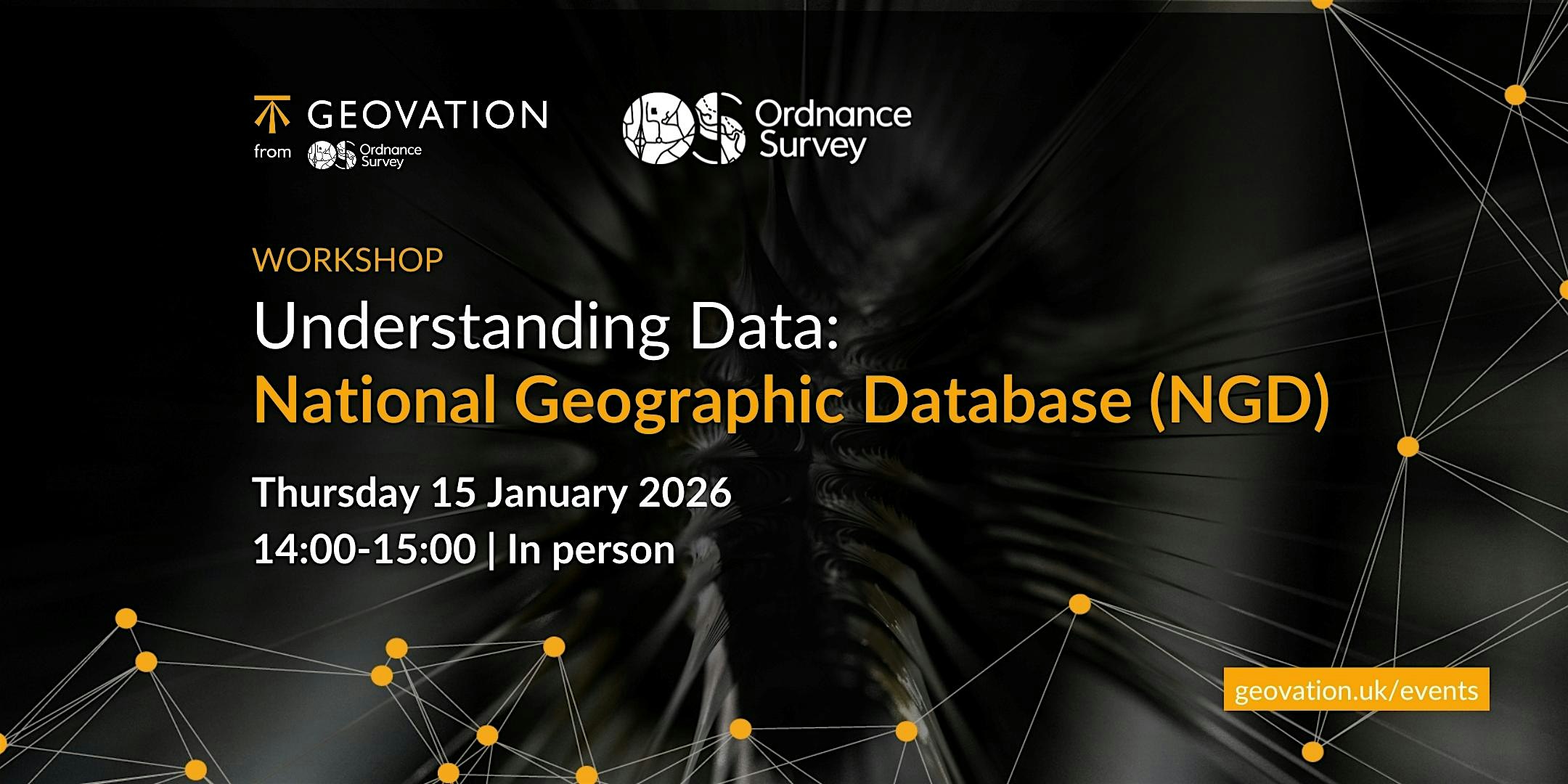 GEOVATION
from Ordnance Survey

Ordnance Survey

WORKSHOP
Understanding Data:
National Geographic Database (NGD)

Thursday 15 January 2026
14:00-15:00 | In person

geovation.uk/events